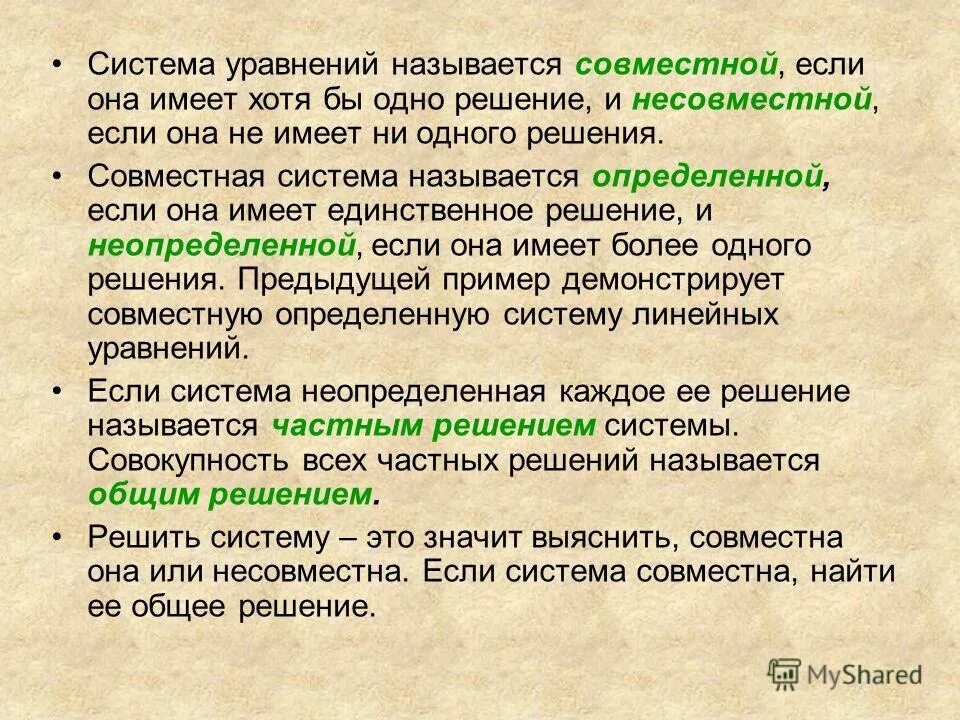 • Система уравнений называется совместной, если она имеет хотя бы одно решение, и несовместной, если она не имеет ни одного решения.

• Совместная система называется определенной, если она имеет единственное решение, и неопределенной, если она имеет более одного решения. Предыдущей пример демонстрирует совместную определенную систему линейных уравнений.

• Если система неопределенная каждое ее решение называется частным решением системы. Совокупность всех частных решений называется общим решением.

• Решить систему – это значит выяснить, совместна она или несовместна. Если система совместна, найти ее общее решение.

MyShared